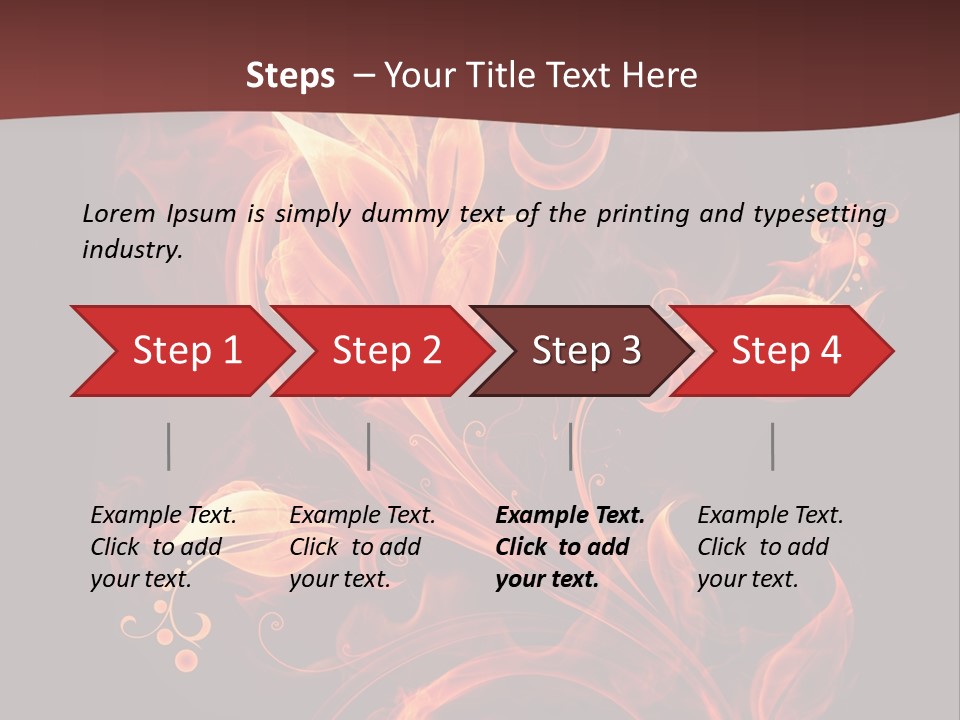 Steps – Your Title Text Here

Lorem Ipsum is simply dummy text of the printing and typesetting industry.

Step 1

Step 2

Step 3

Step 4

Example Text. Click to add your text.

Example Text. Click to add your text.

Example Text. Click to add your text.

Example Text. Click to add your text.